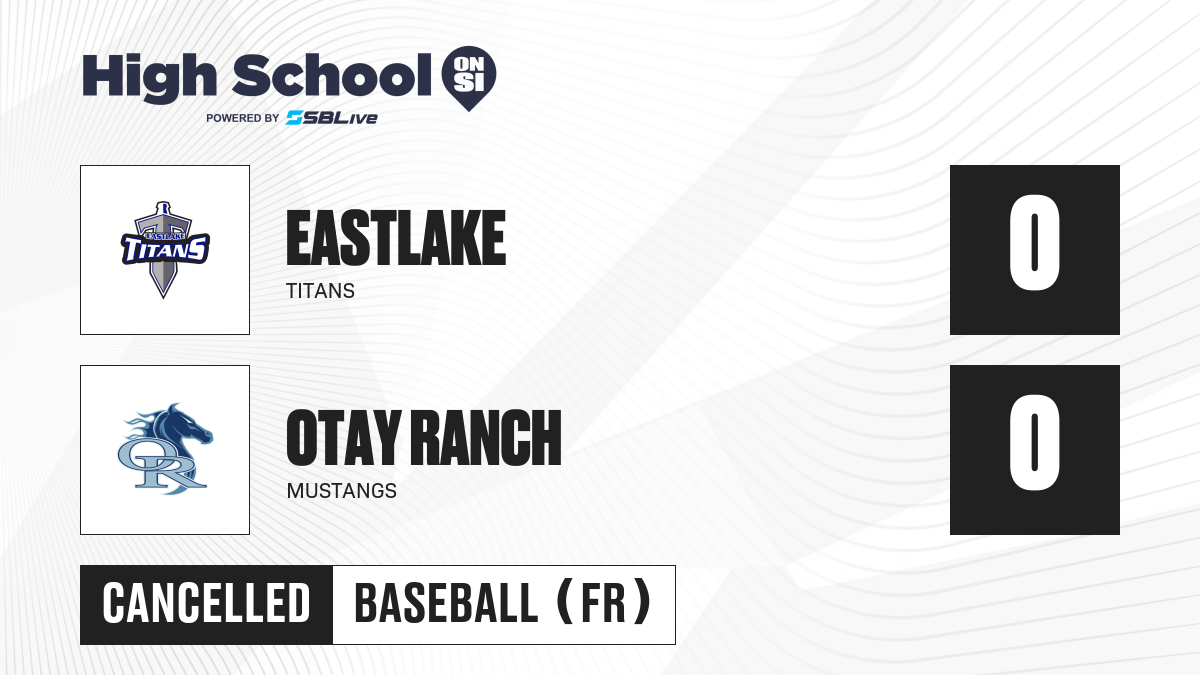 High School ON SI
POWERED BY SBLive

EASTLAKE TITANS
EASTLAKE
TITANS
0

OR
OTAY RANCH
MUSTANGS
0

CANCELLED
BASEBALL (FR)